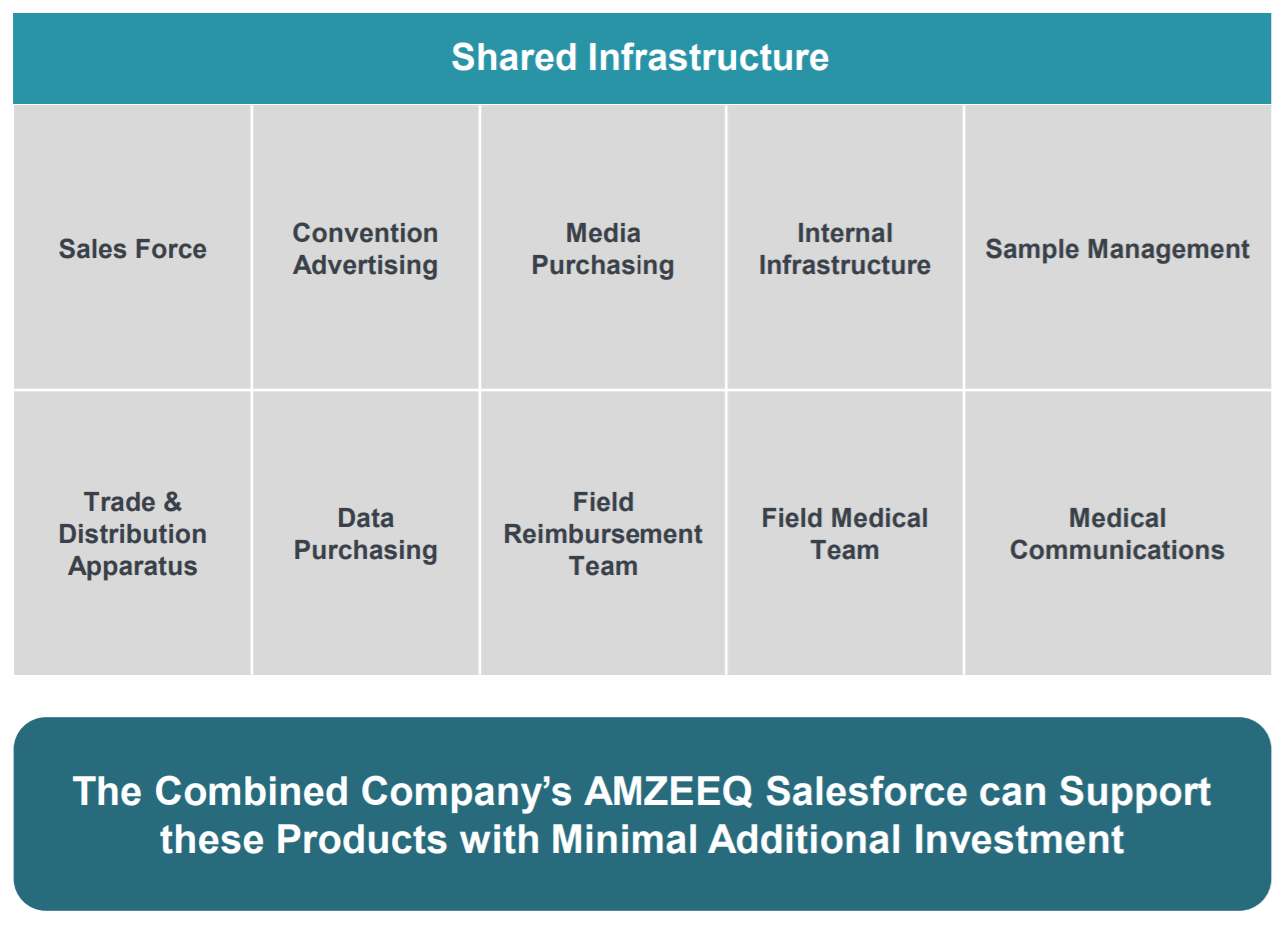 Shared Infrastructure

| Sales Force | Convention Advertising | Media Purchasing | Internal Infrastructure | Sample Management |
|---|---|---|---|---|
| Trade & Distribution Apparatus | Data Purchasing | Field Reimbursement Team | Field Medical Team | Medical Communications |

The Combined Company's AMZEEQ Salesforce can Support these Products with Minimal Additional Investment